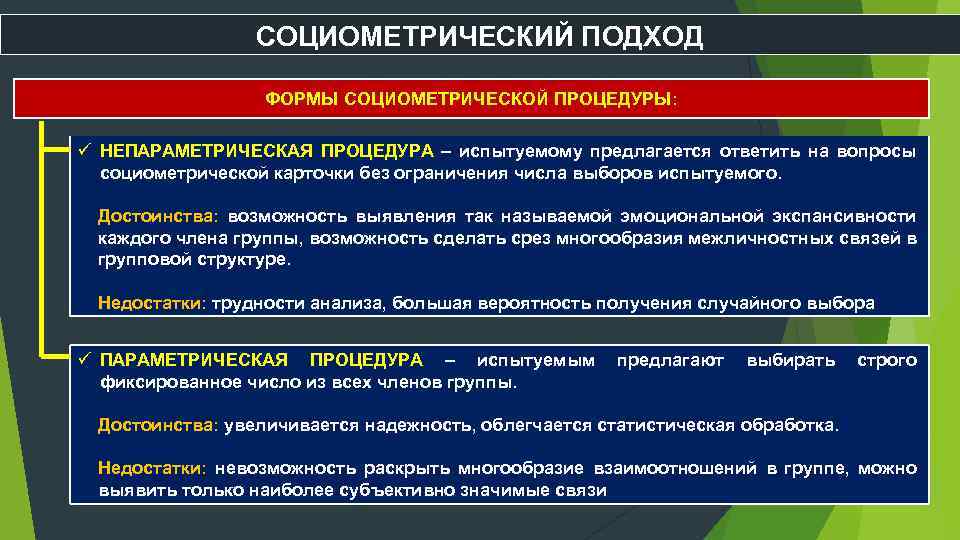 СОЦИОМЕТРИЧЕСКИЙ ПОДХОД

ФОРМЫ СОЦИОМЕТРИЧЕСКОЙ ПРОЦЕДУРЫ:

✓ НЕПАРАМЕТРИЧЕСКАЯ ПРОЦЕДУРА – испытуемому предлагается ответить на вопросы социометрической карточки без ограничения числа выборов испытуемого.

Достоинства: возможность выявления так называемой эмоциональной экспансивности каждого члена группы, возможность сделать срез многообразия межличностных связей в групповой структуре.

Недостатки: трудности анализа, большая вероятность получения случайного выбора

✓ ПАРАМЕТРИЧЕСКАЯ ПРОЦЕДУРА – испытуемым предлагают выбирать строго фиксированное число из всех членов группы.

Достоинства: увеличивается надежность, облегчается статистическая обработка.

Недостатки: невозможность раскрыть многообразие взаимоотношений в группе, можно выявить только наиболее субъективно значимые связи